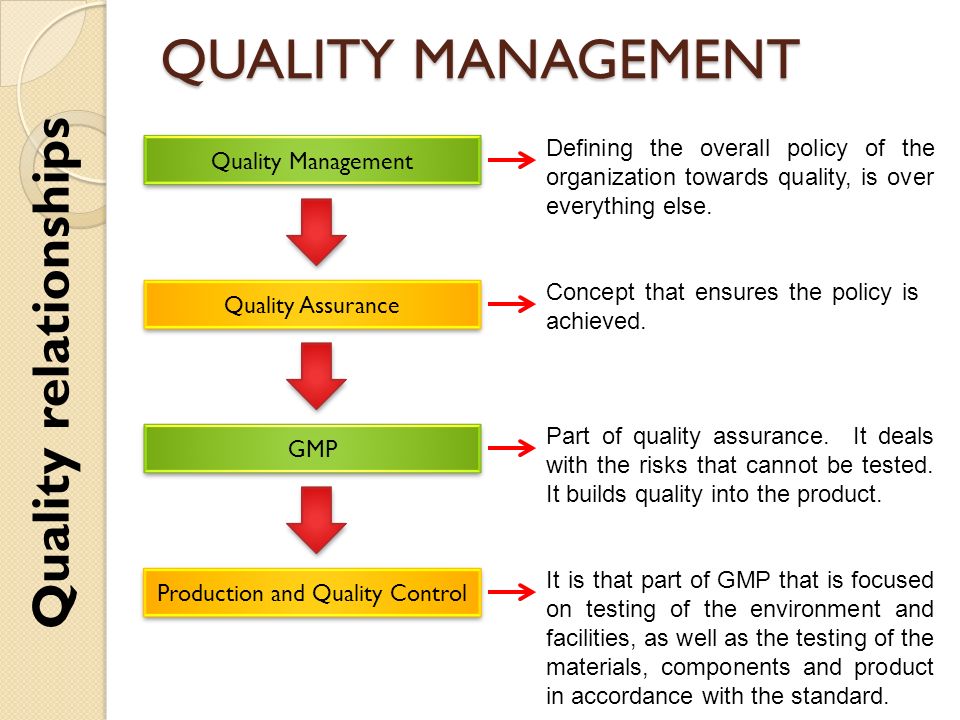 QUALITY MANAGEMENT

Quality relationships

Quality Management

Defining the overall policy of the organization towards quality, is over everything else.

Quality Assurance

Concept that ensures the policy is achieved.

GMP

Part of quality assurance. It deals with the risks that cannot be tested. It builds quality into the product.

Production and Quality Control

It is that part of GMP that is focused on testing of the environment and facilities, as well as the testing of the materials, components and product in accordance with the standard.